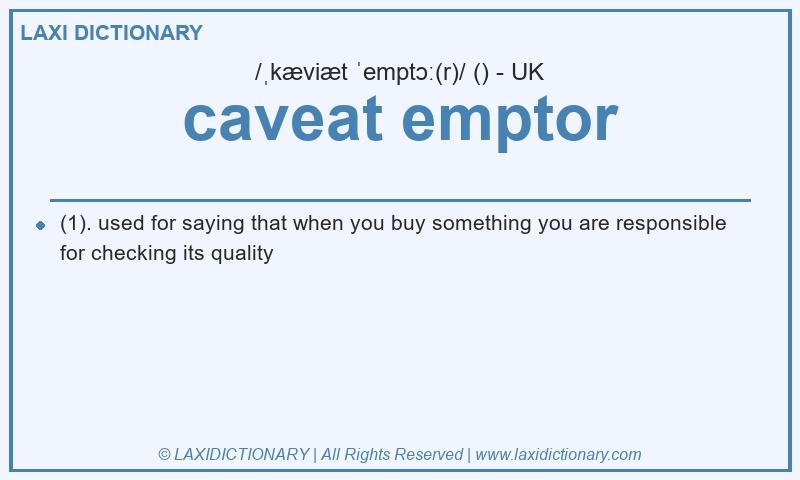 LAXI DICTIONARY

/ˌkæviæt ˈemptɔː(r)/ () - UK

caveat emptor

(1). used for saying that when you buy something you are responsible for checking its quality

© LAXIDICTIONARY | All Rights Reserved | www.laxidictionary.com